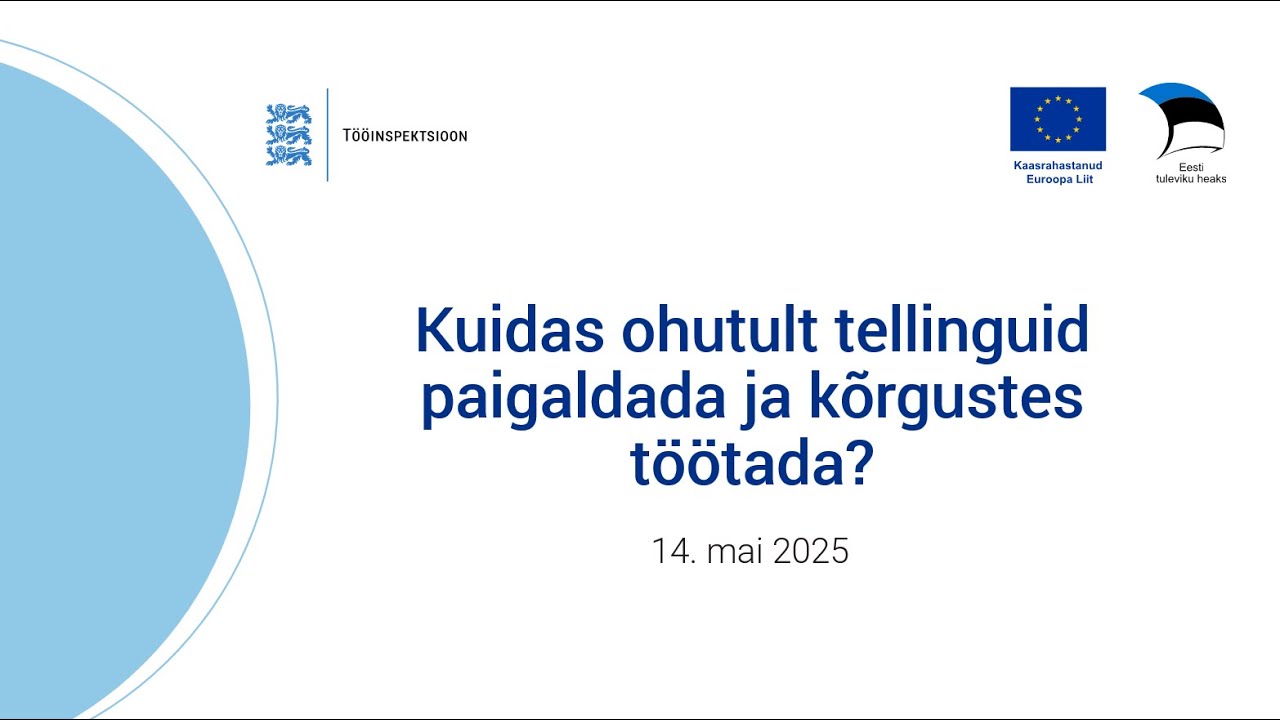 TÖÖINSPEKTSIOON

Kaasrahastanud Euroopa Liit

Eesti tuleviku heaks

Kuidas ohutult tellinguid paigaldada ja kõrgustes töötada?

14. mai 2025